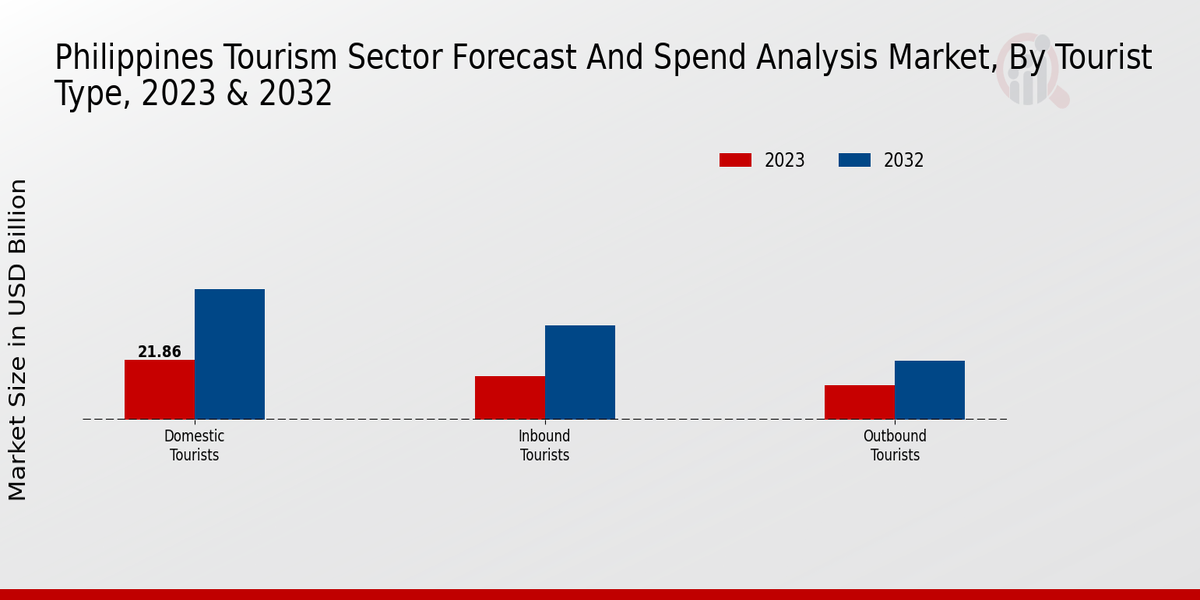 Philippines Tourism Sector Forecast And Spend Analysis Market, By Tourist Type, 2023 & 2032

2023
2032

Market Size in USD Billion

21.86

Domestic Tourists

Inbound Tourists

Outbound Tourists